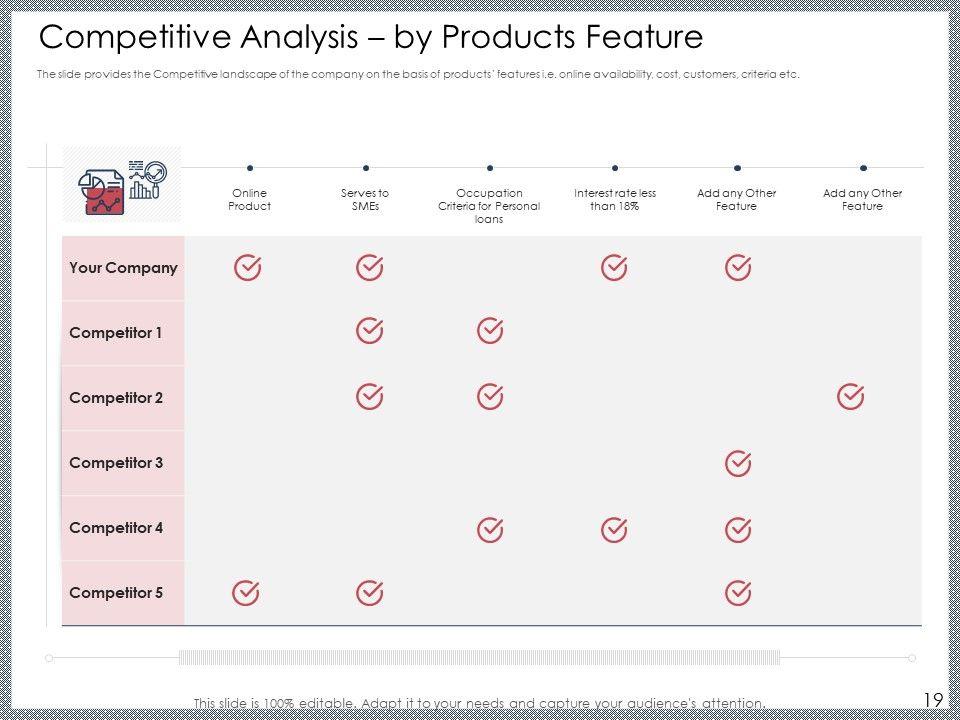 Competitive Analysis – by Products Feature

The slide provides the Competitive landscape of the company on the basis of products' features i.e. online availability, cost, customers, criteria etc.

| | Online Product | Serves to SMEs | Occupation Criteria for Personal loans | Interest rate less than 18% | Add any Other Feature | Add any Other Feature |
|---|---|---|---|---|---|---|
| Your Company | ✓ | ✓ | | ✓ | ✓ | |
| Competitor 1 | | ✓ | ✓ | | | |
| Competitor 2 | | ✓ | ✓ | | | ✓ |
| Competitor 3 | | | | | ✓ | |
| Competitor 4 | | | ✓ | ✓ | ✓ | |
| Competitor 5 | ✓ | ✓ | | | ✓ | |

This slide is 100% editable. Adapt it to your needs and capture your audience's attention.

19